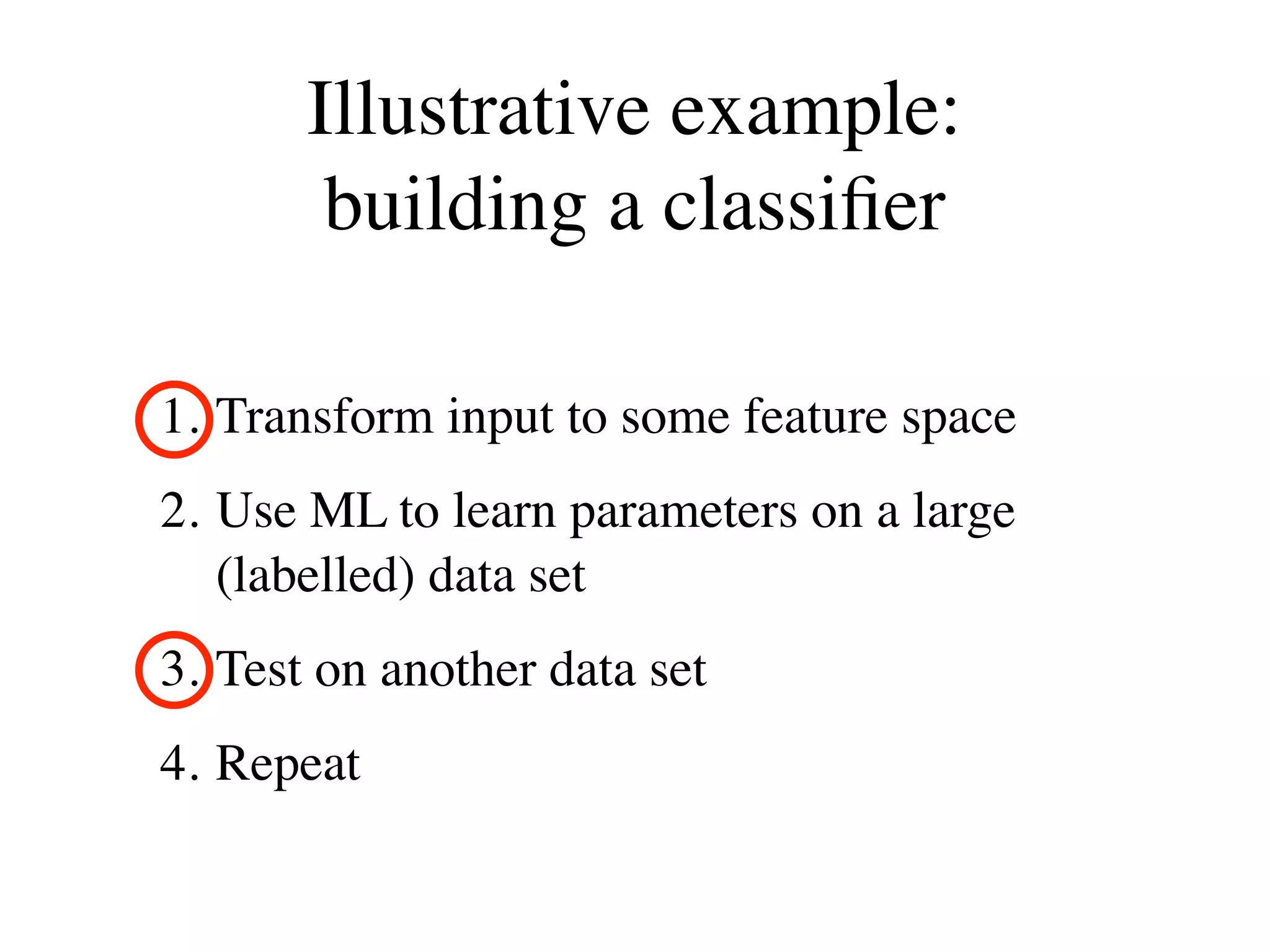 Illustrative example: building a classifier

1. Transform input to some feature space

2. Use ML to learn parameters on a large (labelled) data set

3. Test on another data set

4. Repeat